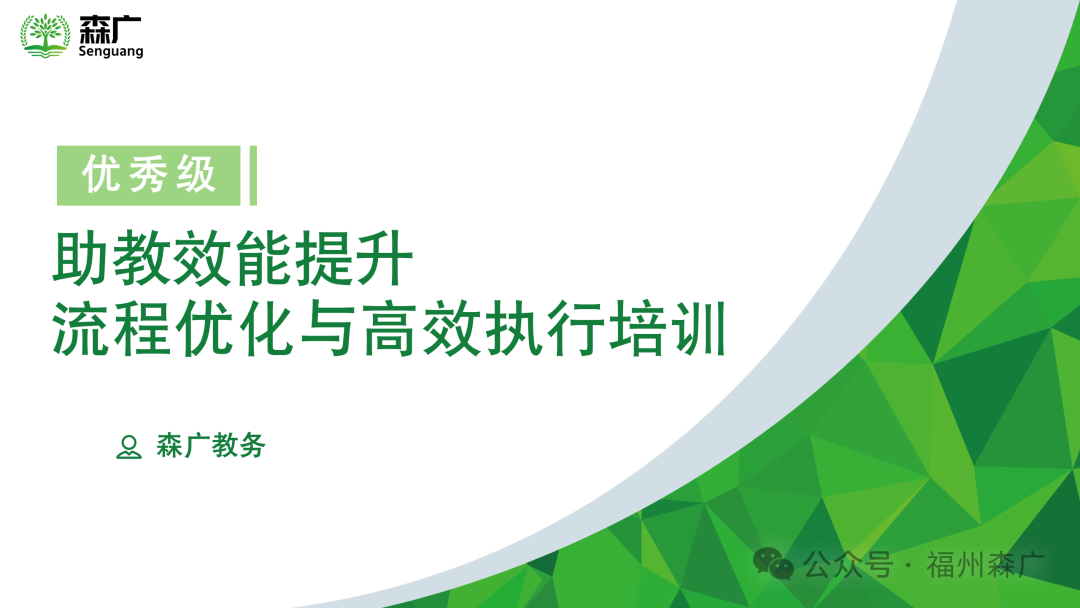 森广
Senguang

优秀级

助教效能提升
流程优化与高效执行培训

森广教务

公众号 · 福州森广